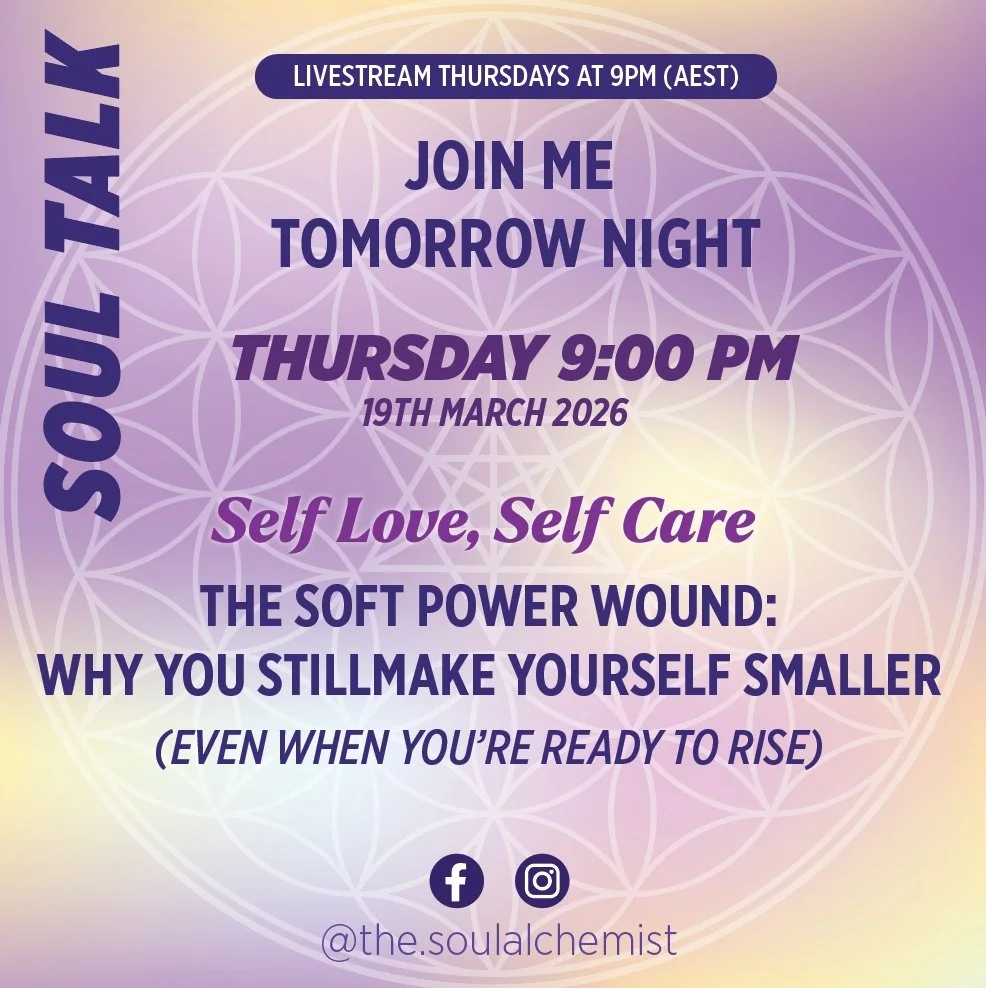 SOUL TALK

LIVESTREAM THURSDAYS AT 9PM (AEST)

JOIN ME
TOMORROW NIGHT

THURSDAY 9:00 PM
19TH MARCH 2026

Self Love, Self Care

THE SOFT POWER WOUND:
WHY YOU STILLMAKE YOURSELF SMALLER
(EVEN WHEN YOU'RE READY TO RISE)

@the.soulalchemist